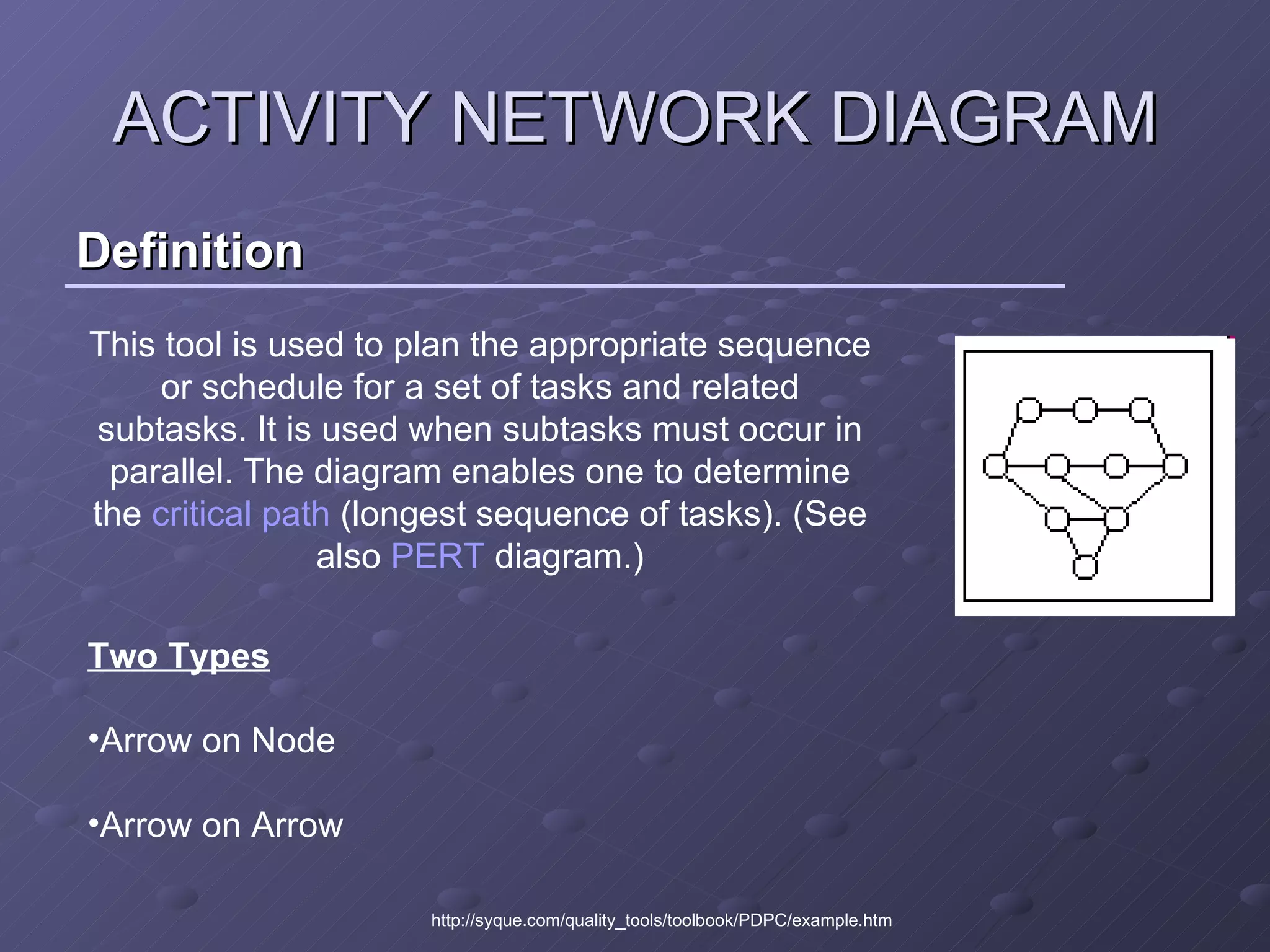 ACTIVITY NETWORK DIAGRAM

Definition

This tool is used to plan the appropriate sequence or schedule for a set of tasks and related subtasks. It is used when subtasks must occur in parallel. The diagram enables one to determine the critical path (longest sequence of tasks). (See also PERT diagram.)

Two Types

•Arrow on Node

•Arrow on Arrow

http://syque.com/quality_tools/toolbook/PDPC/example.htm